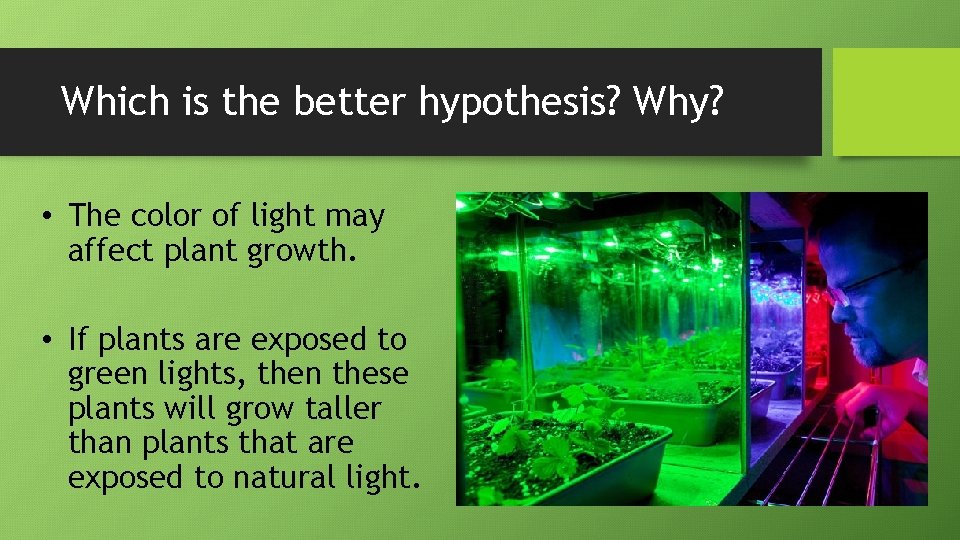 Which is the better hypothesis? Why?

• The color of light may affect plant growth.

• If plants are exposed to green lights, then these plants will grow taller than plants that are exposed to natural light.